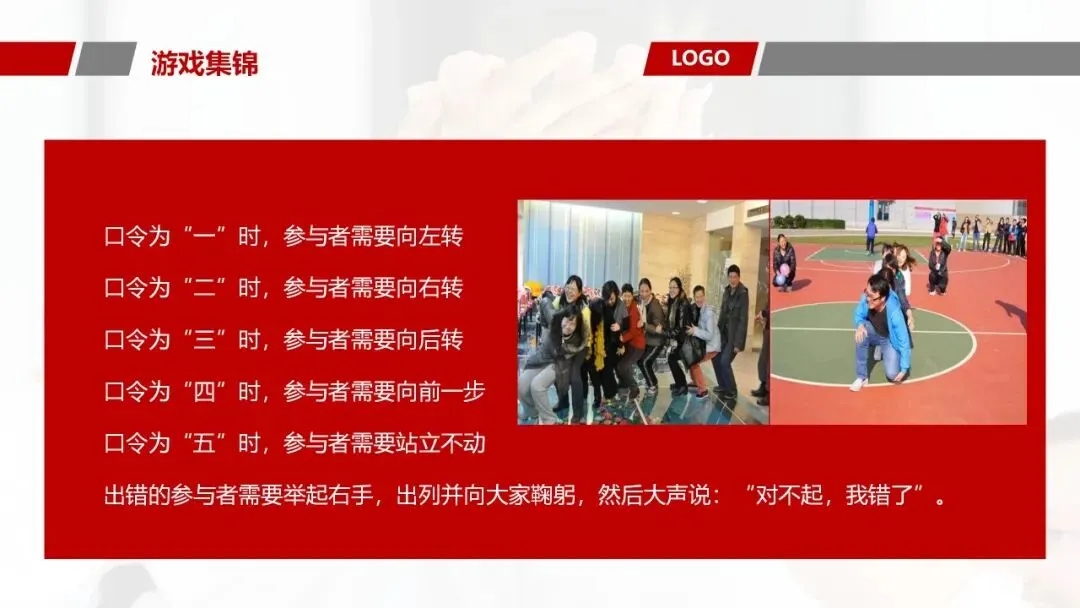 游戏集锦

LOGO

口令为“一”时，参与者需要向左转

口令为“二”时，参与者需要向右转

口令为“三”时，参与者需要向后转

口令为“四”时，参与者需要向前一步

口令为“五”时，参与者需要站立不动

出错的参与者需要举起右手，出列并向大家鞠躬，然后大声说：“对不起，我错了”。